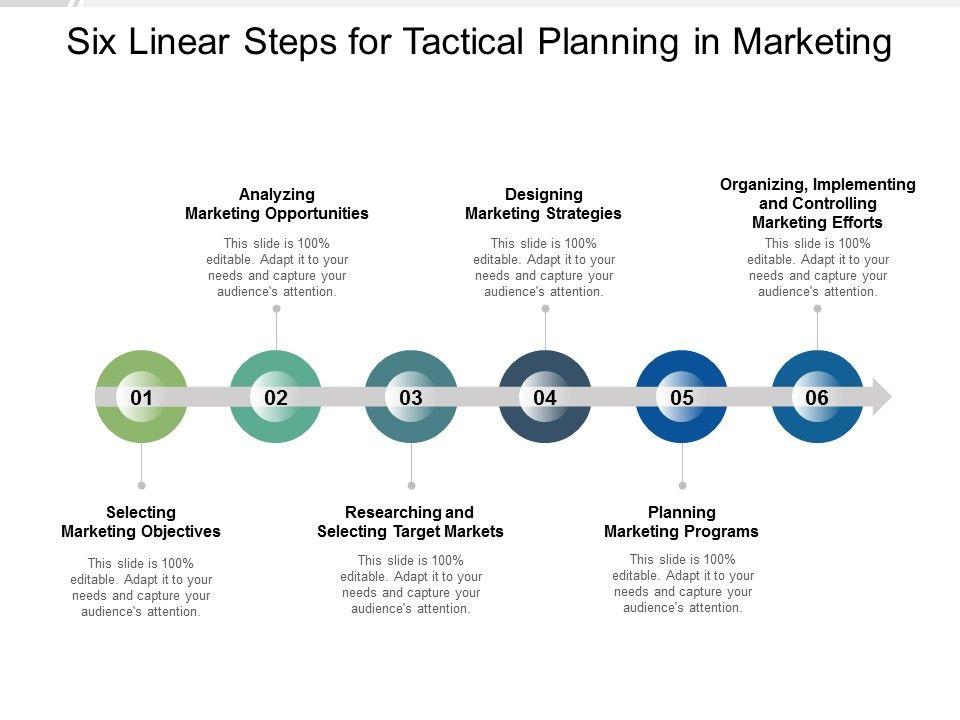 Six Linear Steps for Tactical Planning in Marketing

Analyzing Marketing Opportunities

This slide is 100% editable. Adapt it to your needs and capture your audience's attention.

Designing Marketing Strategies

This slide is 100% editable. Adapt it to your needs and capture your audience's attention.

Organizing, Implementing and Controlling Marketing Efforts

This slide is 100% editable. Adapt it to your needs and capture your audience's attention.

01

02

03

04

05

06

Selecting Marketing Objectives

This slide is 100% editable. Adapt it to your needs and capture your audience's attention.

Researching and Selecting Target Markets

This slide is 100% editable. Adapt it to your needs and capture your audience's attention.

Planning Marketing Programs

This slide is 100% editable. Adapt it to your needs and capture your audience's attention.